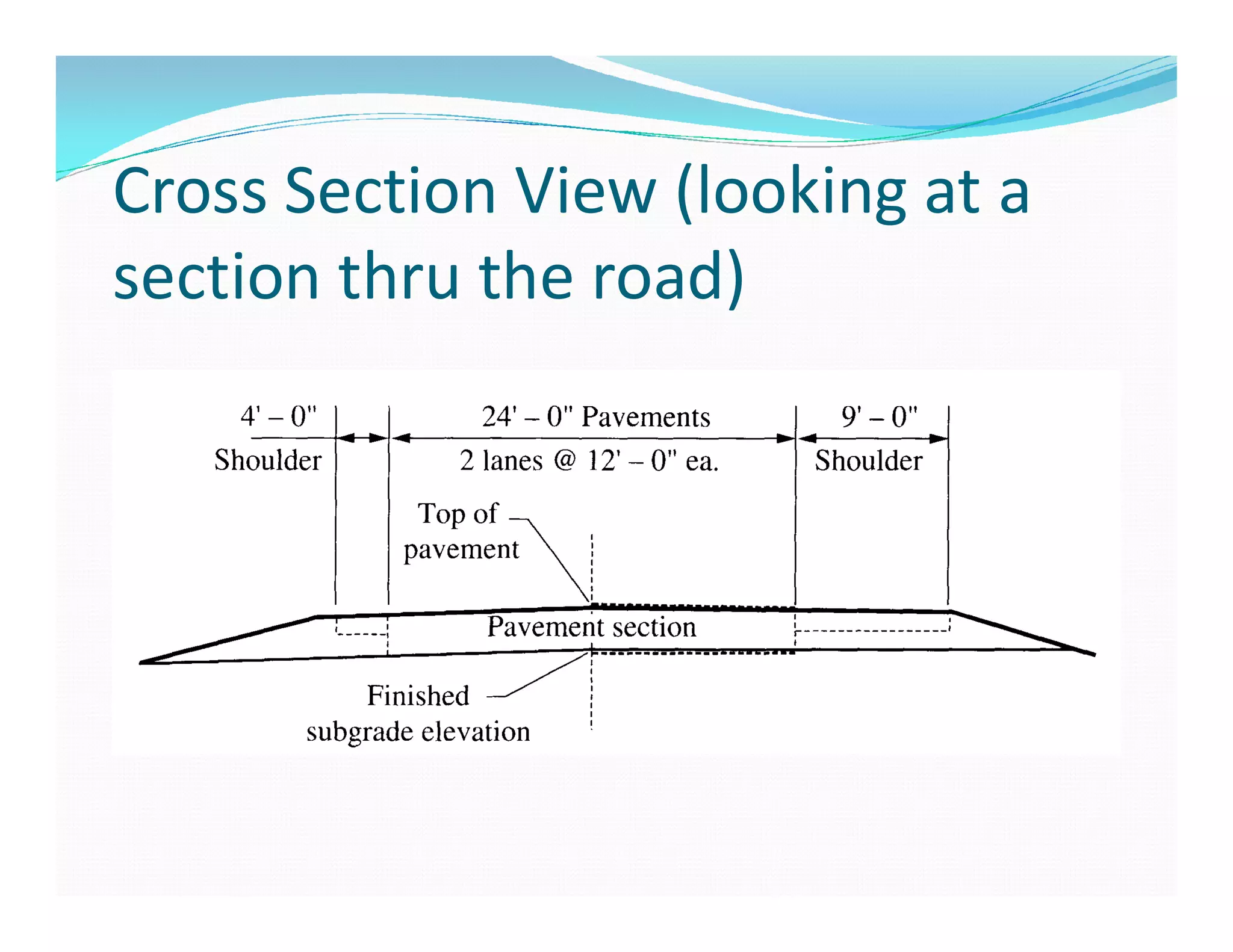 Cross Section View (looking at a section thru the road)

4' – 0"
Shoulder

24' – 0" Pavements
2 lanes @ 12' – 0" ea.

9' – 0"
Shoulder

Top of pavement

Pavement section

Finished subgrade elevation